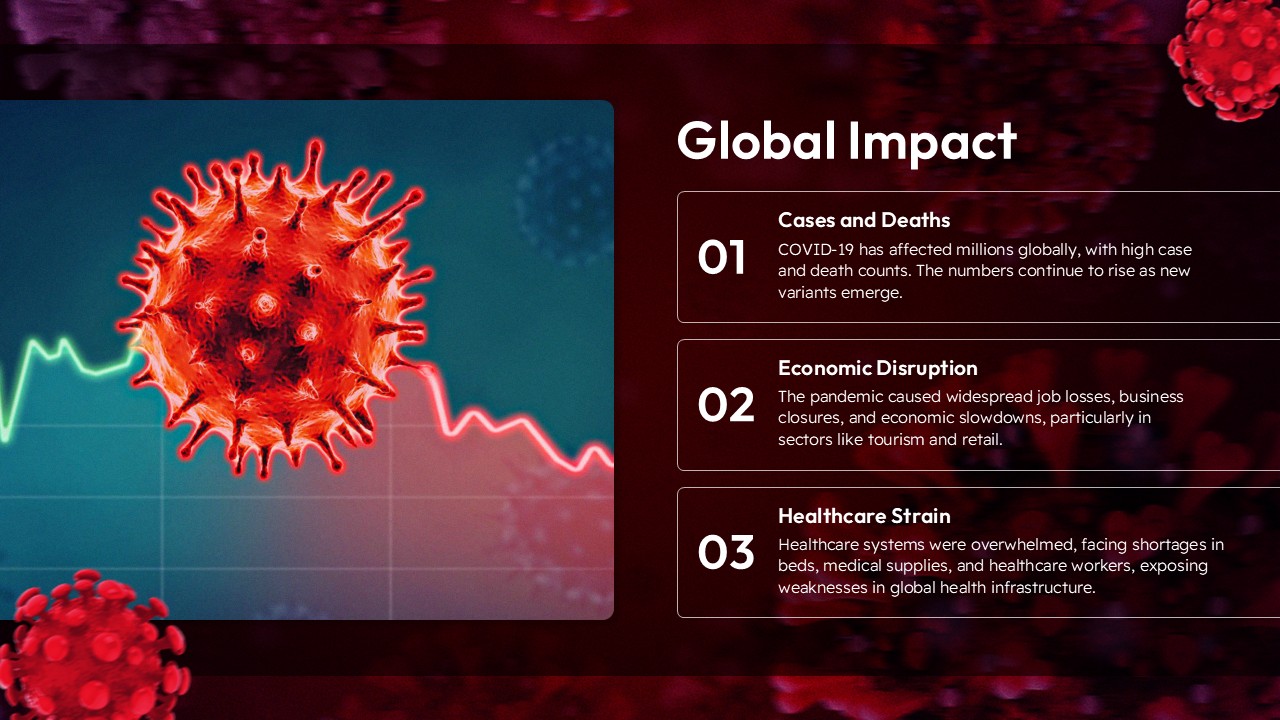 Global Impact

01

Cases and Deaths

COVID-19 has affected millions globally, with high case and death counts. The numbers continue to rise as new variants emerge.

02

Economic Disruption

The pandemic caused widespread job losses, business closures, and economic slowdowns, particularly in sectors like tourism and retail.

03

Healthcare Strain

Healthcare systems were overwhelmed, facing shortages in beds, medical supplies, and healthcare workers, exposing weaknesses in global health infrastructure.